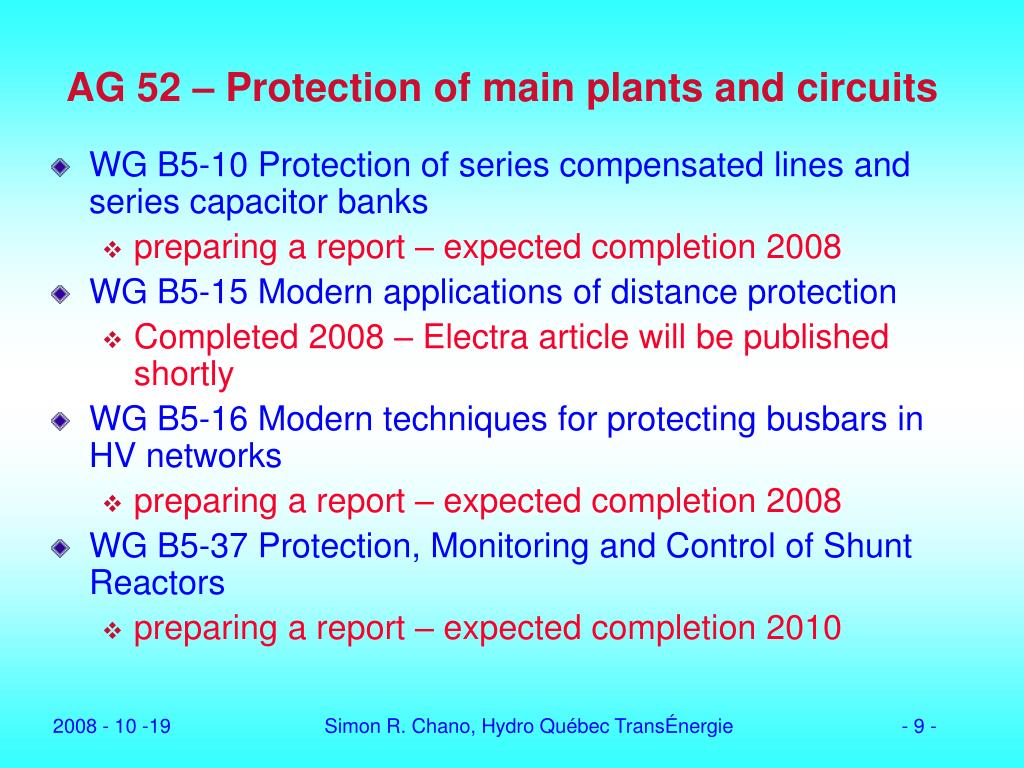 AG 52 – Protection of main plants and circuits

WG B5-10 Protection of series compensated lines and series capacitor banks

preparing a report – expected completion 2008

WG B5-15 Modern applications of distance protection

Completed 2008 – Electra article will be published shortly

WG B5-16 Modern techniques for protecting busbars in HV networks

preparing a report – expected completion 2008

WG B5-37 Protection, Monitoring and Control of Shunt Reactors

preparing a report – expected completion 2010

2008 - 10 -19

Simon R. Chano, Hydro Québec TransÉnergie

- 9 -